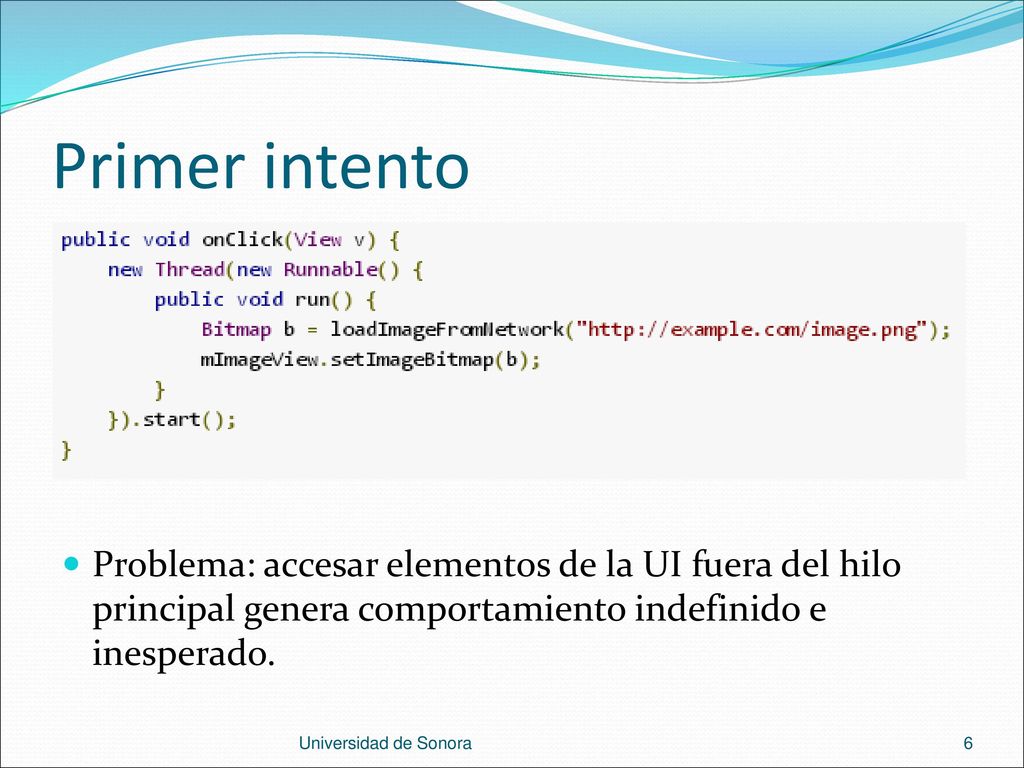 Primer intento

public void onClick(View v) {
    new Thread(new Runnable() {
        public void run() {
            Bitmap b = loadImageFromNetwork("http://example.com/image.png");
            mImageView.setImageBitmap(b);
        }
    }).start();
}

Problema: accesar elementos de la UI fuera del hilo principal genera comportamiento indefinido e inesperado.

Universidad de Sonora

6